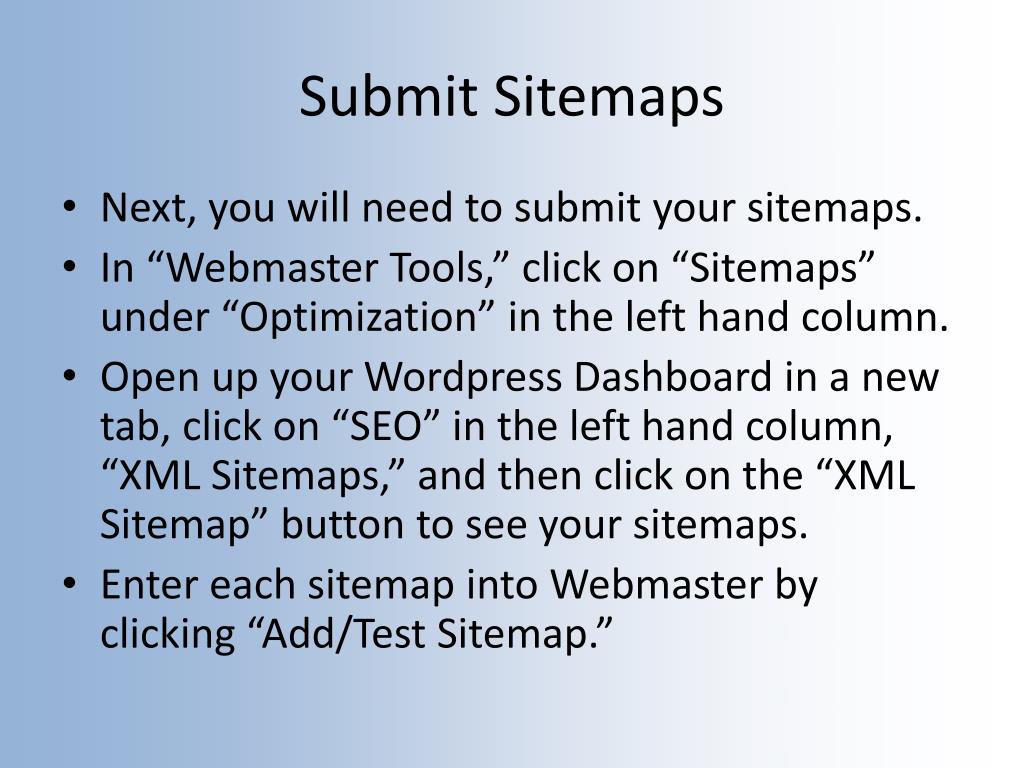 Submit Sitemaps

• Next, you will need to submit your sitemaps.
• In “Webmaster Tools,” click on “Sitemaps” under “Optimization” in the left hand column.
• Open up your Wordpress Dashboard in a new tab, click on “SEO” in the left hand column, “XML Sitemaps,” and then click on the “XML Sitemap” button to see your sitemaps.
• Enter each sitemap into Webmaster by clicking “Add/Test Sitemap.”